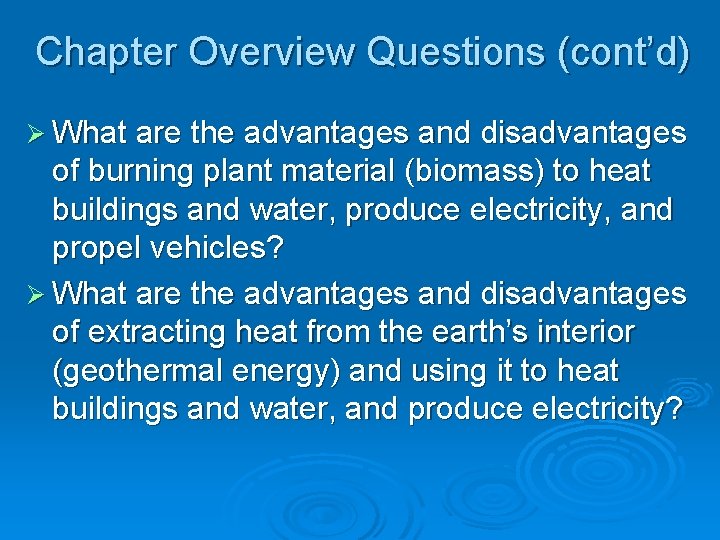 Chapter Overview Questions (cont'd)

➢ What are the advantages and disadvantages of burning plant material (biomass) to heat buildings and water, produce electricity, and propel vehicles?

➢ What are the advantages and disadvantages of extracting heat from the earth's interior (geothermal energy) and using it to heat buildings and water, and produce electricity?